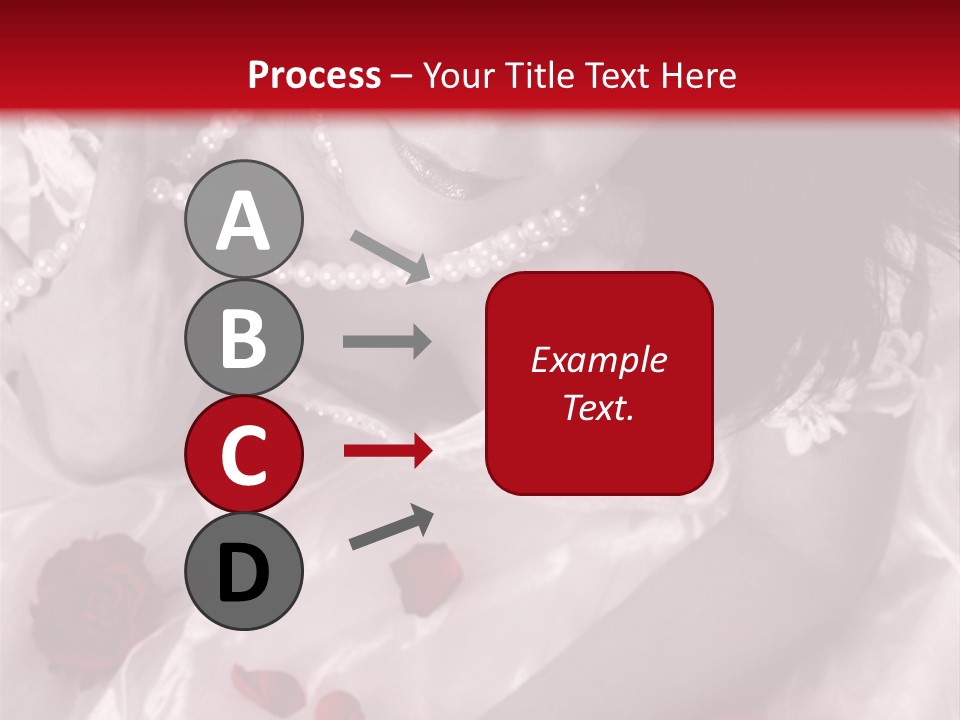 Process – Your Title Text Here

A

B

C

D

Example Text.